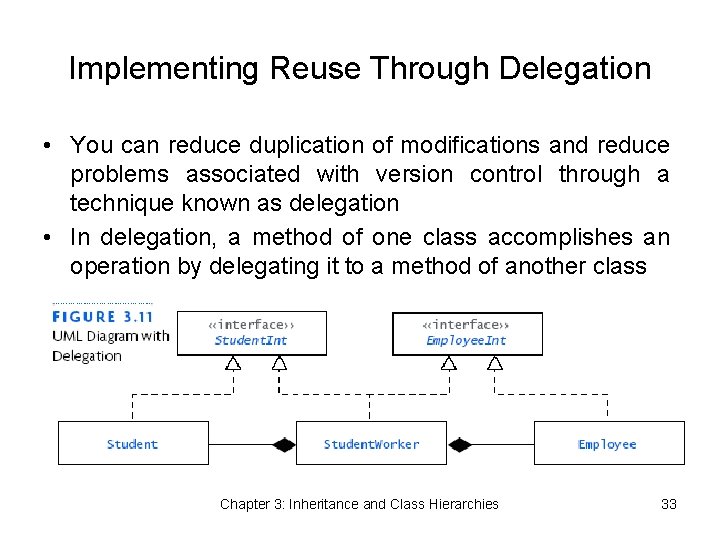 Implementing Reuse Through Delegation

• You can reduce duplication of modifications and reduce problems associated with version control through a technique known as delegation

• In delegation, a method of one class accomplishes an operation by delegating it to a method of another class

FIGURE 3.11
UML Diagram with Delegation

«interface»
StudentInt

«interface»
EmployeeInt

Student

StudentWorker

Employee

Chapter 3: Inheritance and Class Hierarchies

33